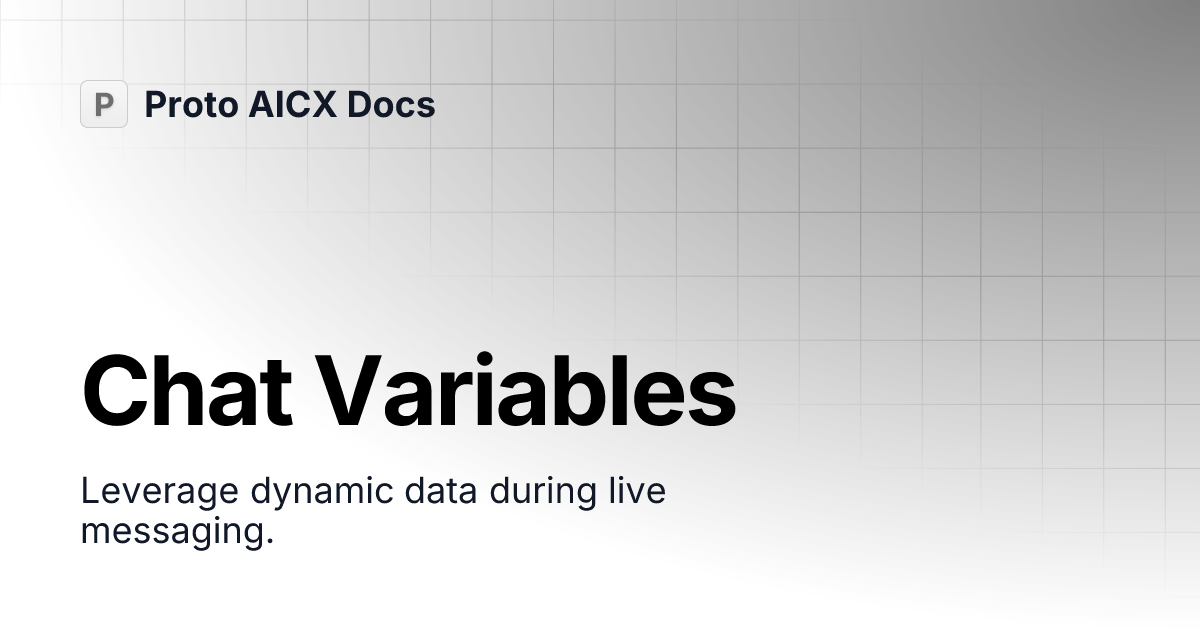 P Proto AICX Docs

Chat Variables

Leverage dynamic data during live messaging.